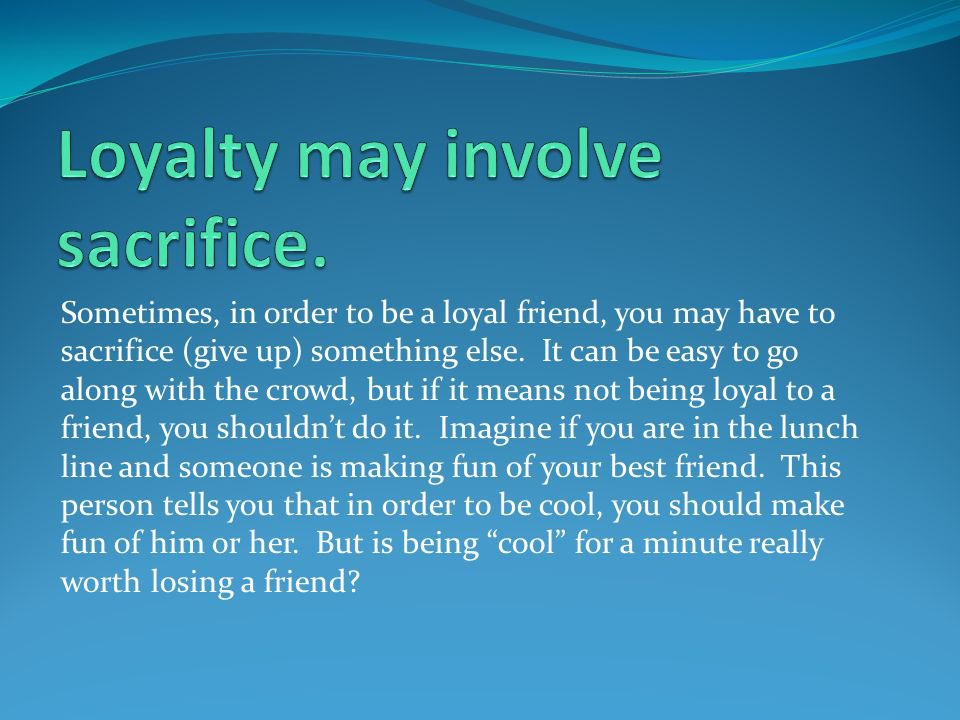 Loyalty may involve sacrifice.

Sometimes, in order to be a loyal friend, you may have to sacrifice (give up) something else. It can be easy to go along with the crowd, but if it means not being loyal to a friend, you shouldn’t do it. Imagine if you are in the lunch line and someone is making fun of your best friend. This person tells you that in order to be cool, you should make fun of him or her. But is being “cool” for a minute really worth losing a friend?